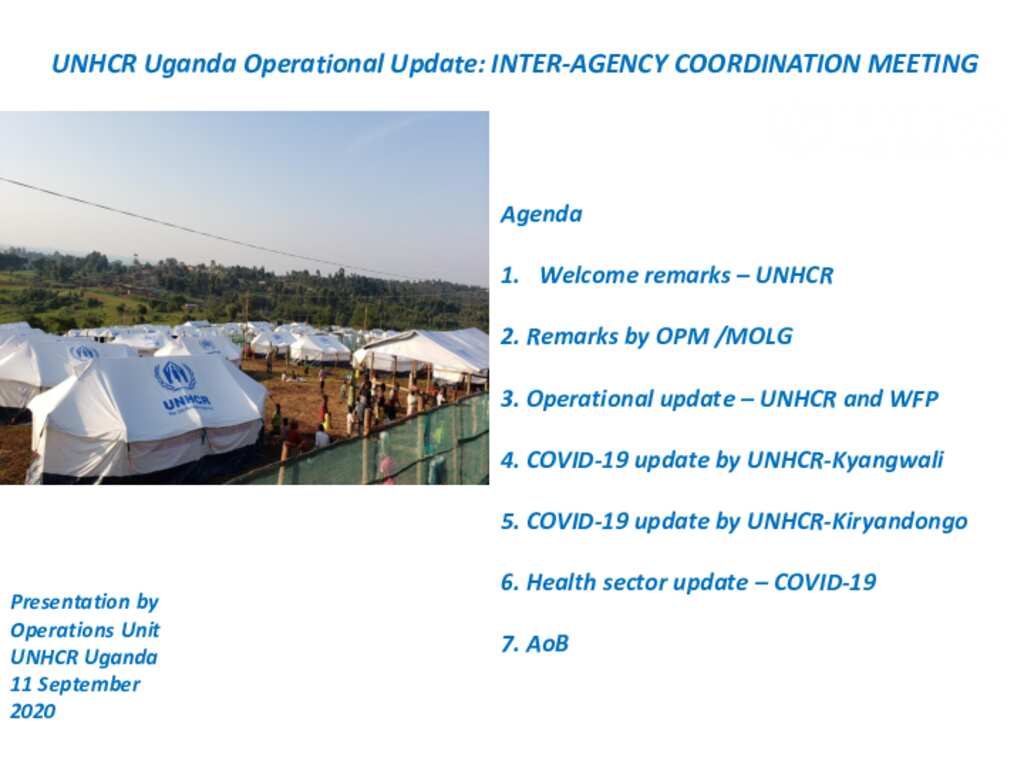 UNHCR Uganda Operational Update: INTER-AGENCY COORDINATION MEETING

UNHCR

UNHCR

Agenda

1. Welcome remarks – UNHCR

2. Remarks by OPM /MOLG

3. Operational update – UNHCR and WFP

4. COVID-19 update by UNHCR-Kyangwali

5. COVID-19 update by UNHCR-Kiryandongo

6. Health sector update – COVID-19

7. AoB

Presentation by Operations Unit UNHCR Uganda 11 September 2020